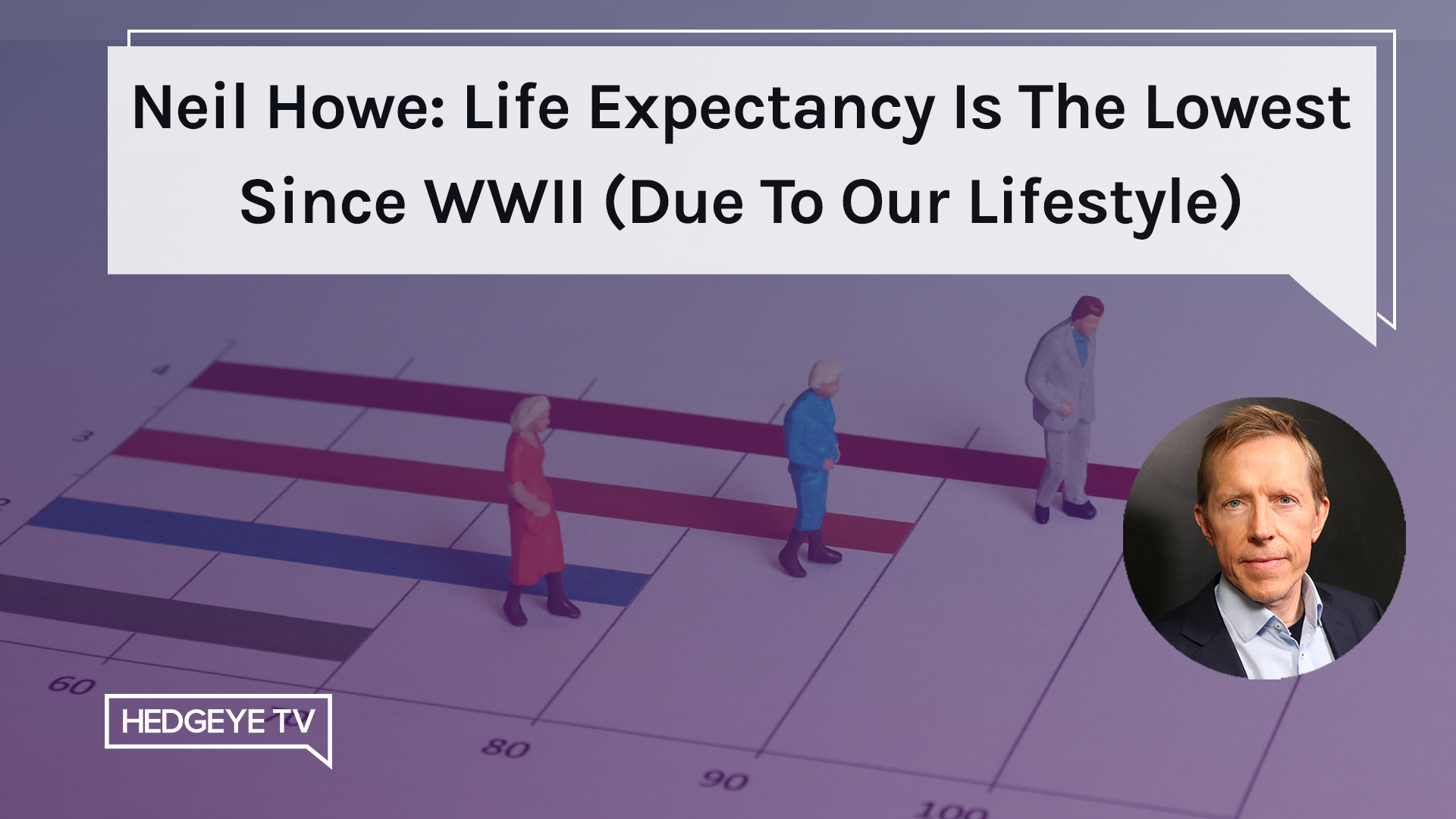 Neil Howe: Life Expectancy Is The Lowest Since WWII (Due To Our Lifestyle)

4
3
2
60
80
90
100

HEDGEYE TV